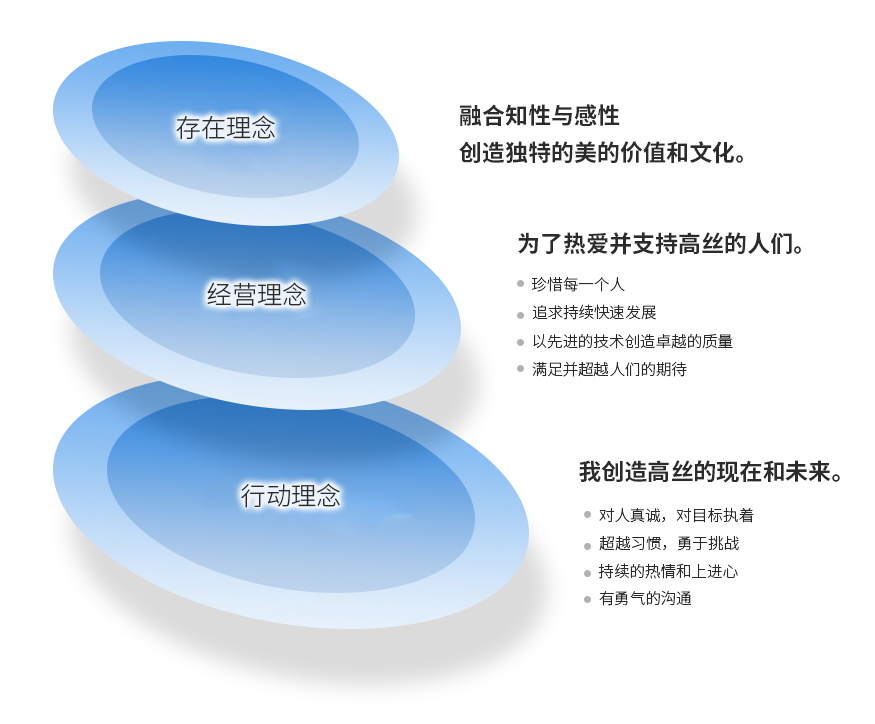 存在理念

融合知性与感性
创造独特的美的价值和文化。

经营理念

为了热爱并支持高丝的人们。

- 珍惜每一个人
- 追求持续快速发展
- 以先进的技术创造卓越的质量
- 满足并超越人们的期待

行动理念

我创造高丝的现在和未来。

- 对人真诚，对目标执着
- 超越习惯，勇于挑战
- 持续的热情和上进心
- 有勇气的沟通